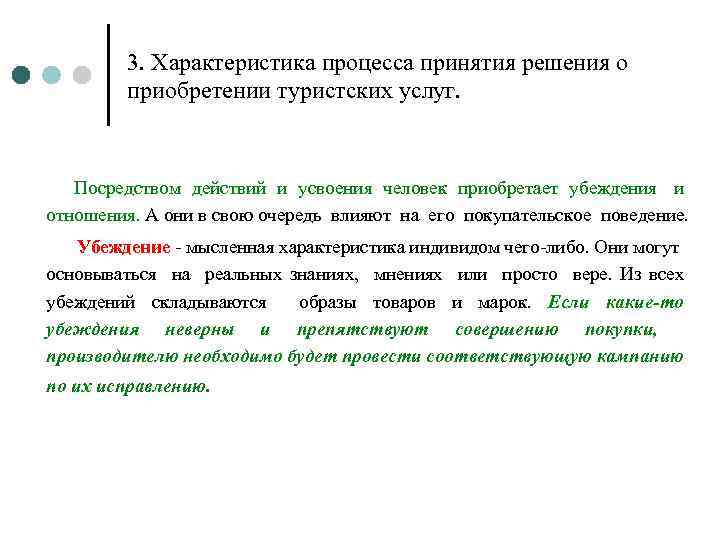 3. Характеристика процесса принятия решения о приобретении туристских услуг.

Посредством действий и усвоения человек приобретает убеждения и отношения. А они в свою очередь влияют на его покупательское поведение.

Убеждение - мысленная характеристика индивидом чего-либо. Они могут основываться на реальных знаниях, мнениях или просто вере. Из всех убеждений складываются образы товаров и марок. Если какие-то убеждения неверны и препятствуют совершению покупки, производителю необходимо будет провести соответствующую кампанию по их исправлению.